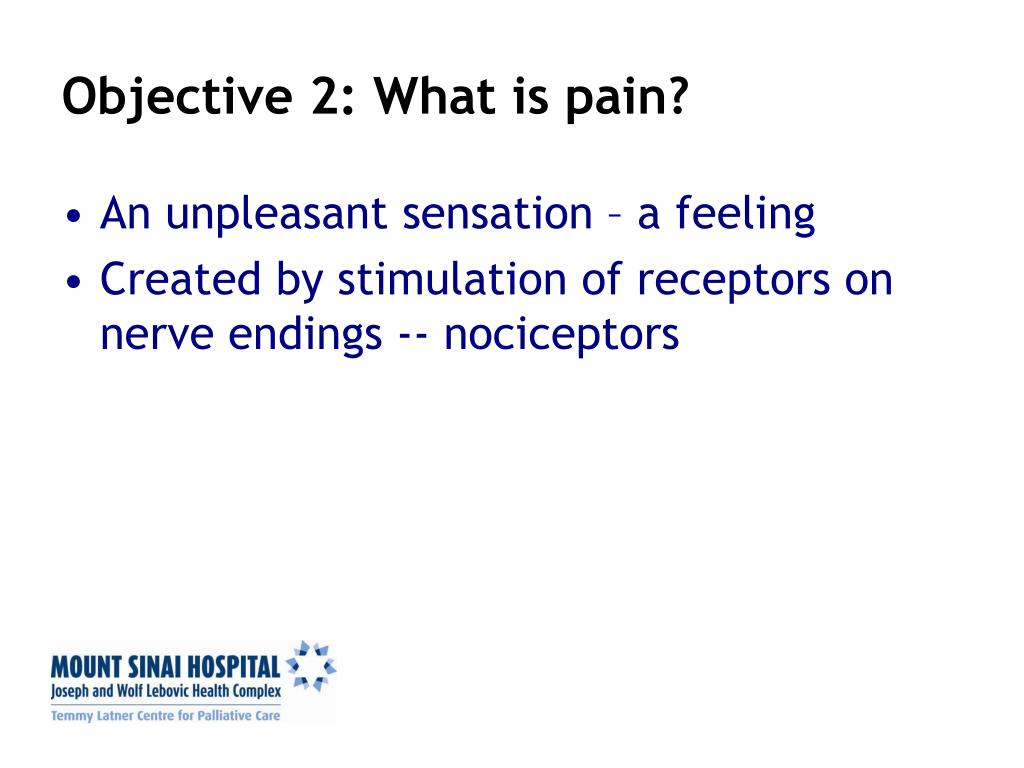 Objective 2: What is pain?

• An unpleasant sensation – a feeling
• Created by stimulation of receptors on nerve endings -- nociceptors

MOUNT SINAI HOSPITAL
Joseph and Wolf Lebovic Health Complex
Temmy Latner Centre for Palliative Care